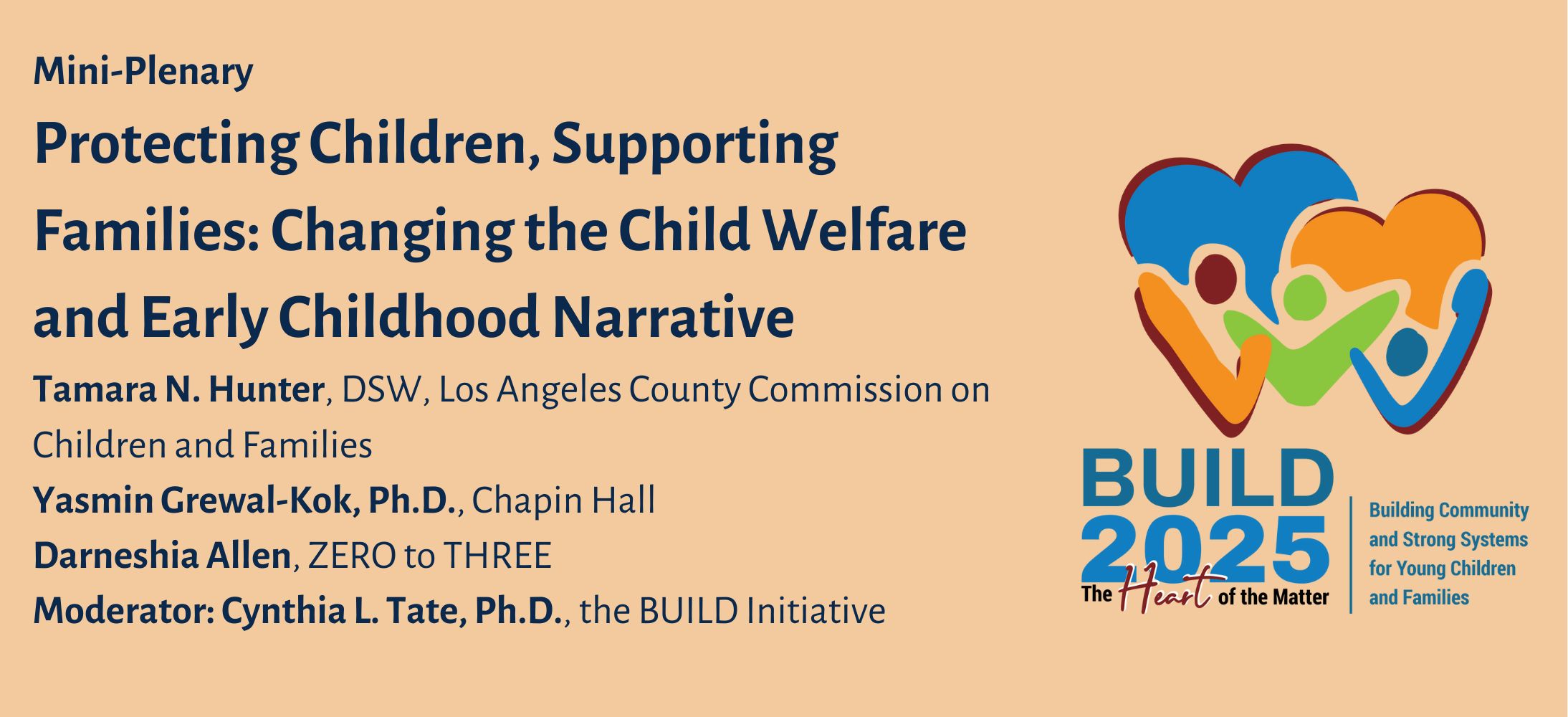 Mini-Plenary

Protecting Children, Supporting Families: Changing the Child Welfare and Early Childhood Narrative

Tamara N. Hunter, DSW, Los Angeles County Commission on Children and Families

Yasmin Grewal-Kok, Ph.D., Chapin Hall

Darneshia Allen, ZERO to THREE

Moderator: Cynthia L. Tate, Ph.D., the BUILD Initiative

BUILD 2025

The Heart of the Matter

Building Community and Strong Systems for Young Children and Families